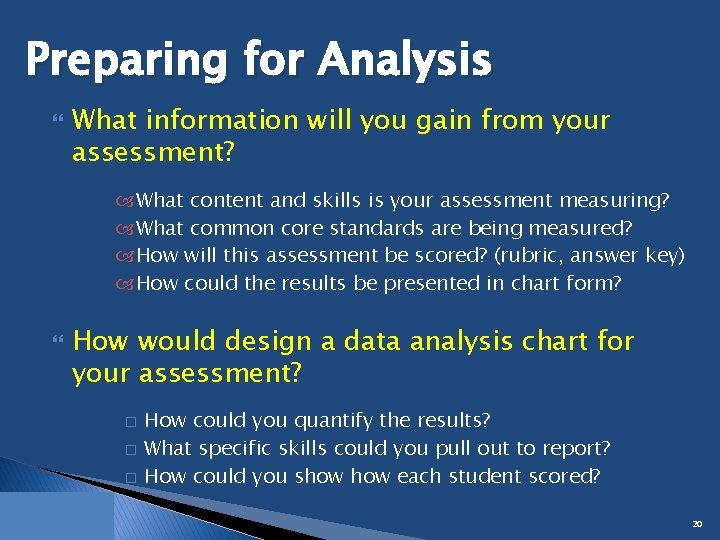 Preparing for Analysis

What information will you gain from your assessment?

What content and skills is your assessment measuring?
What common core standards are being measured?
How will this assessment be scored? (rubric, answer key)
How could the results be presented in chart form?

How would design a data analysis chart for your assessment?

How could you quantify the results?
What specific skills could you pull out to report?
How could you show how each student scored?

20